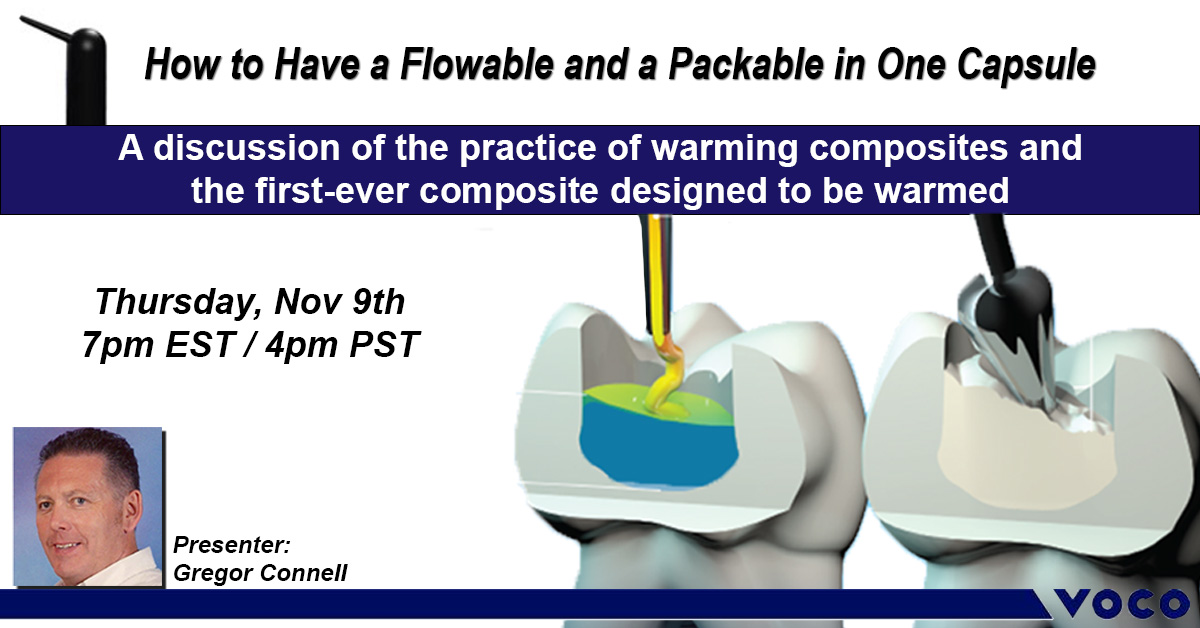 How to Have a Flowable and a Packable in One Capsule

A discussion of the practice of warming composites and the first-ever composite designed to be warmed

Thursday, Nov 9th
7pm EST / 4pm PST

Presenter:
Gregor Connell

VOCO